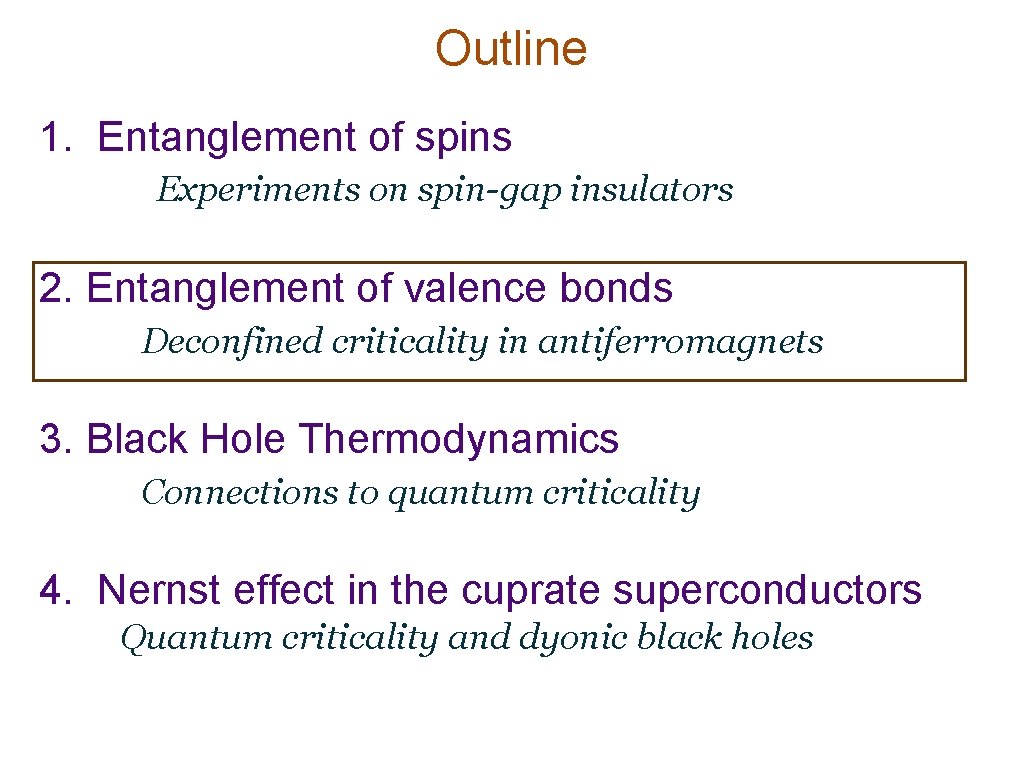 Outline

1. Entanglement of spins

Experiments on spin-gap insulators

2. Entanglement of valence bonds

Deconfined criticality in antiferromagnets

3. Black Hole Thermodynamics

Connections to quantum criticality

4. Nernst effect in the cuprate superconductors

Quantum criticality and dyonic black holes